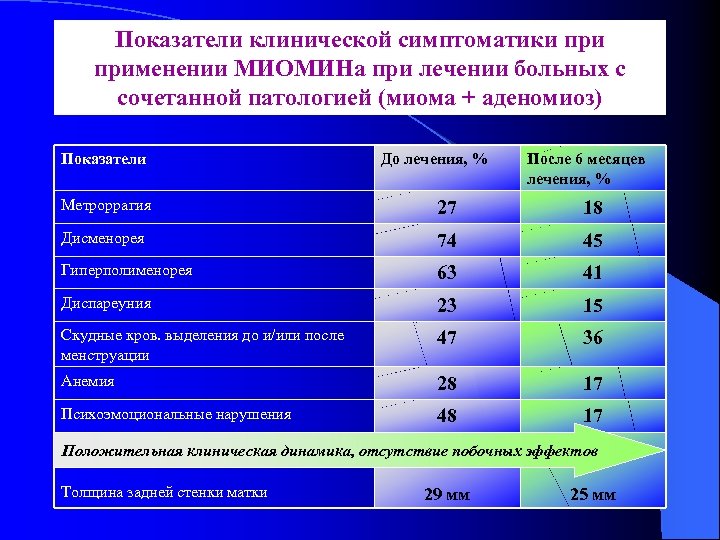 Показатели клинической симптоматики при применении МИОМИНа при лечении больных с сочетанной патологией (миома + аденомиоз)

| Показатели | До лечения, % | После 6 месяцев лечения, % |
|---|---|---|
| Метроррагия | 27 | 18 |
| Дисменорея | 74 | 45 |
| Гиперполименорея | 63 | 41 |
| Диспареуния | 23 | 15 |
| Скудные кров. выделения до и/или после менструации | 47 | 36 |
| Анемия | 28 | 17 |
| Психоэмоциональные нарушения | 48 | 17 |
| Положительная клиническая динамика, отсутствие побочных эффектов | | |
| Толщина задней стенки матки | 29 мм | 25 мм |